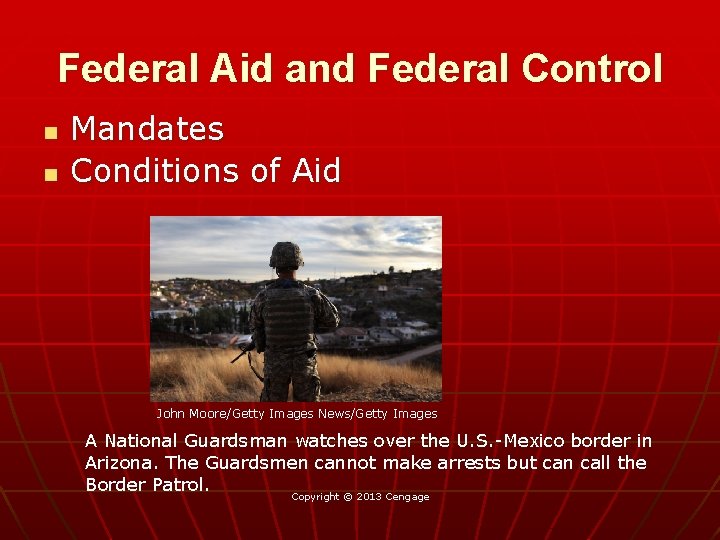 Federal Aid and Federal Control

- Mandates
- Conditions of Aid

John Moore/Getty Images News/Getty Images

A National Guardsman watches over the U.S.-Mexico border in Arizona. The Guardsmen cannot make arrests but can call the Border Patrol.

Copyright © 2013 Cengage